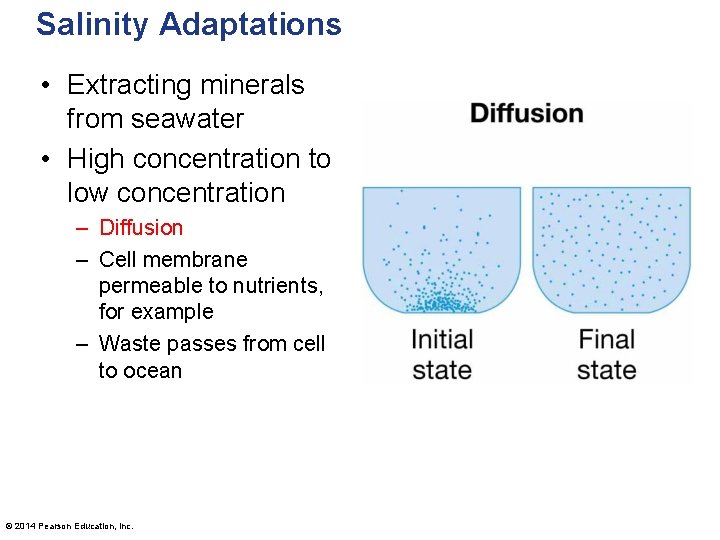 Salinity Adaptations

• Extracting minerals from seawater
• High concentration to low concentration
– Diffusion
– Cell membrane permeable to nutrients, for example
– Waste passes from cell to ocean

Diffusion

Initial state

Final state

© 2014 Pearson Education, Inc.